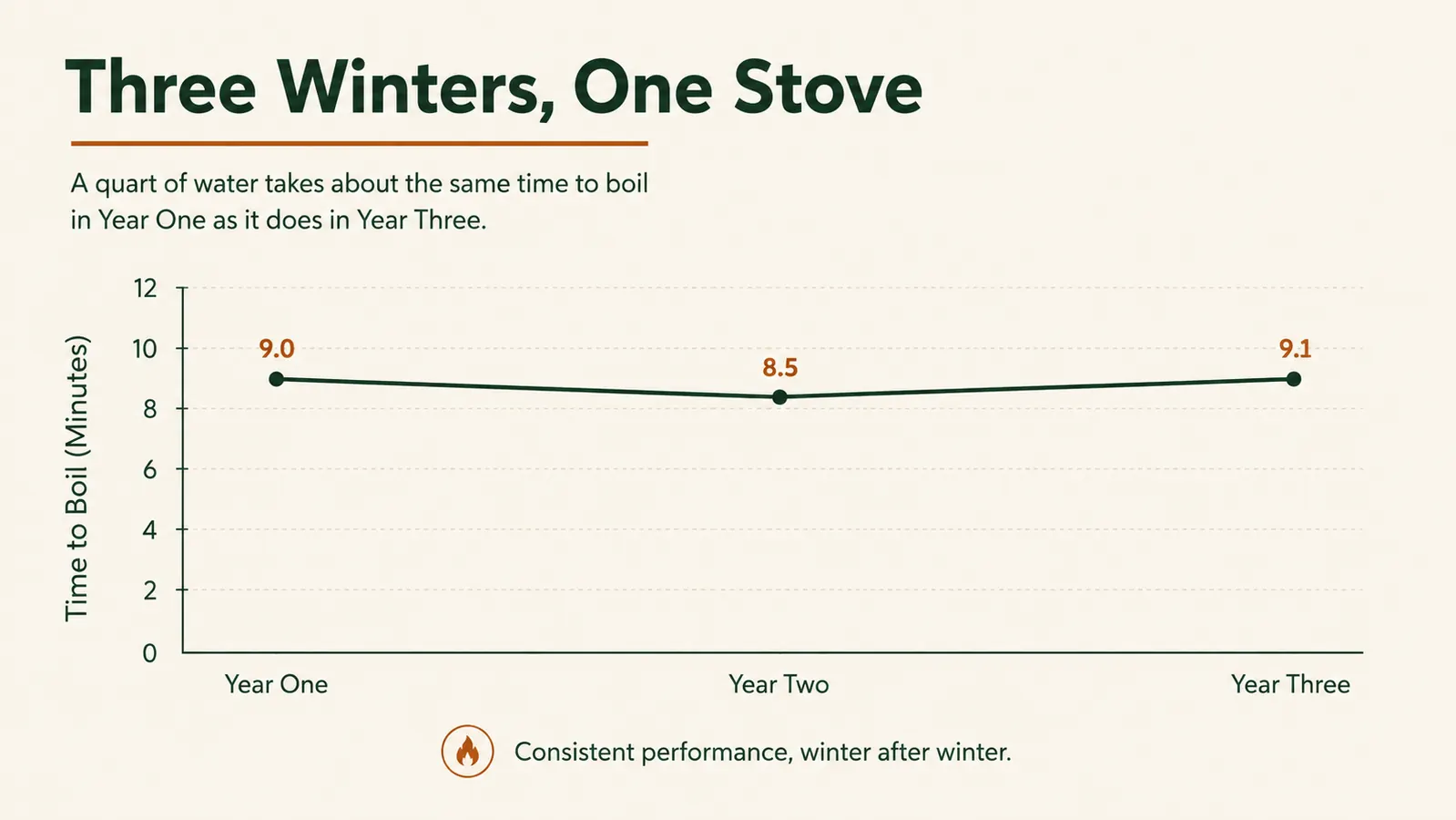 Three Winters, One Stove

A quart of water takes about the same time to boil in Year One as it does in Year Three.

Time to Boil (Minutes)

12
10
8
6
4
2
0

9.0
8.5
9.1

Year One
Year Two
Year Three

Consistent performance, winter after winter.